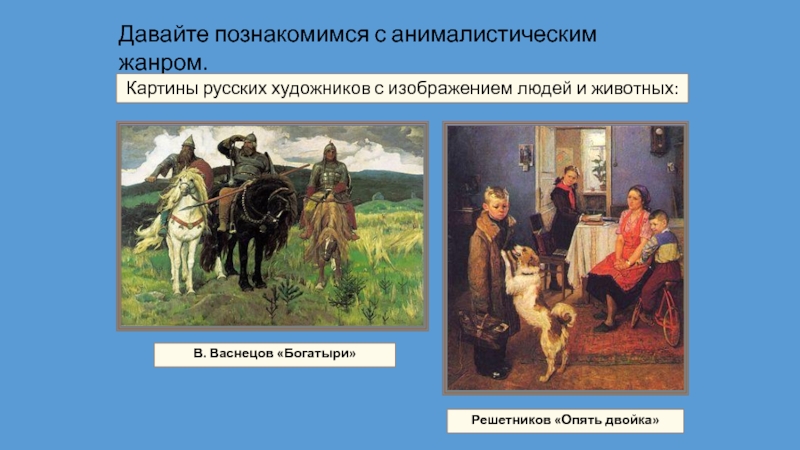 Давайте познакомимся с анималистическим жанром.

Картины русских художников с изображением людей и животных:

В. Васнецов «Богатыри»

Решетников «Опять двойка»